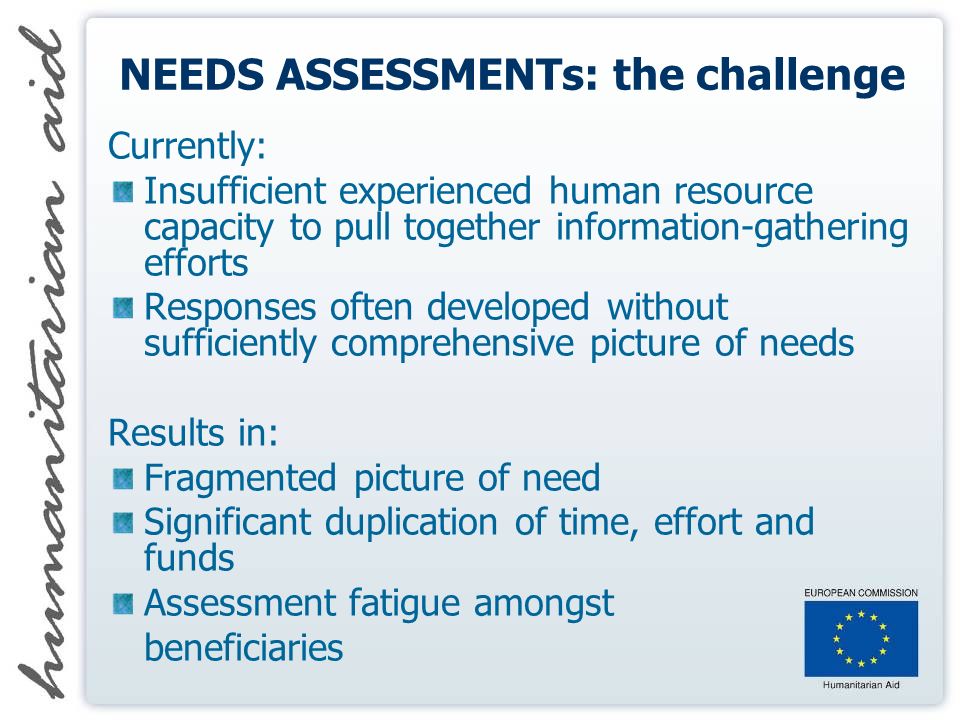 humanitarian aid

NEEDS ASSESSMENTs: the challenge

Currently:

Insufficient experienced human resource capacity to pull together information-gathering efforts

Responses often developed without sufficiently comprehensive picture of needs

Results in:

Fragmented picture of need

Significant duplication of time, effort and funds

Assessment fatigue amongst beneficiaries

EUROPEAN COMMISSION

Humanitarian Aid